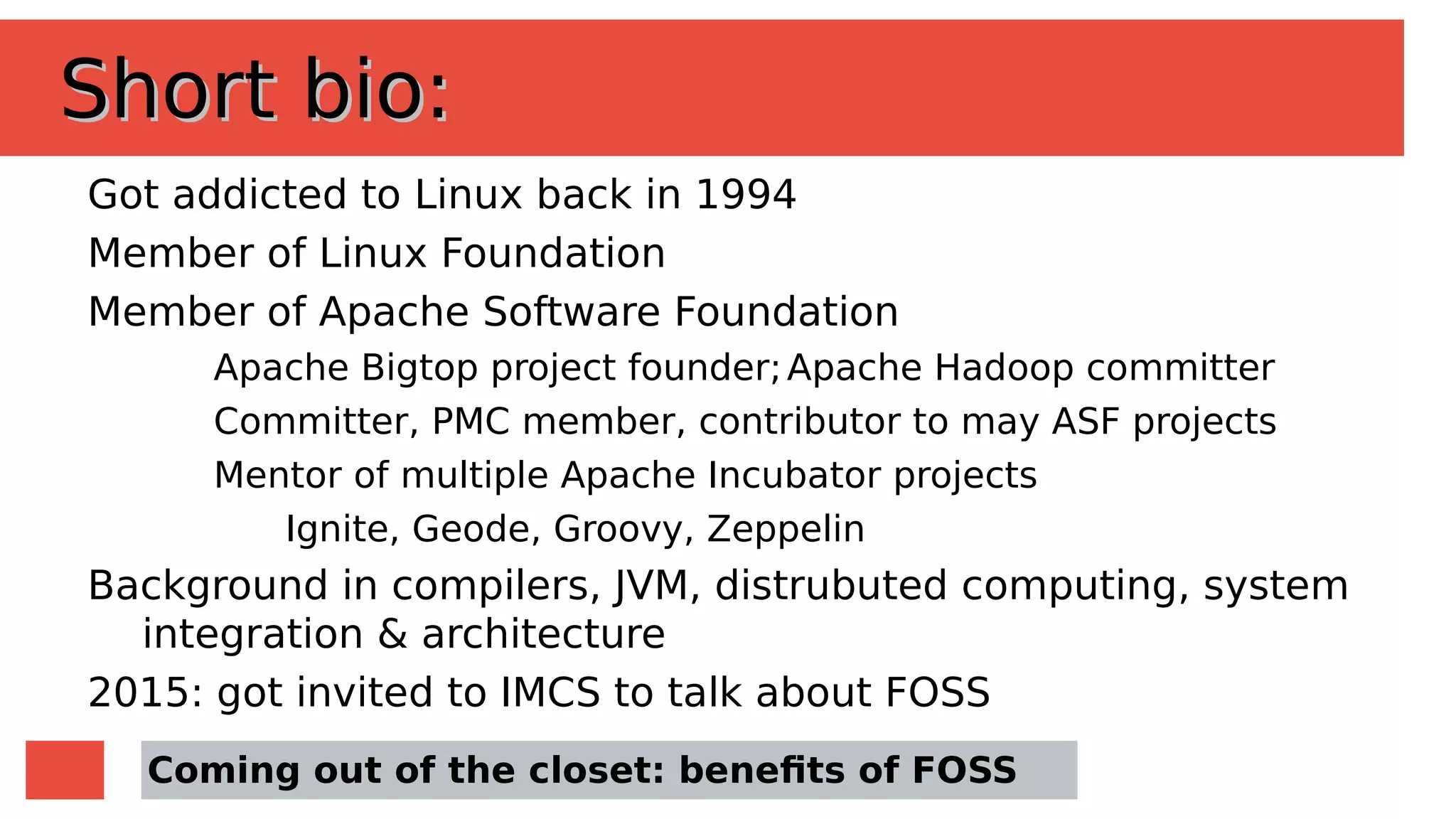 Short bio:

Got addicted to Linux back in 1994

Member of Linux Foundation

Member of Apache Software Foundation

Apache Bigtop project founder; Apache Hadoop committer

Committer, PMC member, contributor to may ASF projects

Mentor of multiple Apache Incubator projects

Ignite, Geode, Groovy, Zeppelin

Background in compilers, JVM, distrubuted computing, system integration & architecture

2015: got invited to IMCS to talk about FOSS

Coming out of the closet: benefits of FOSS